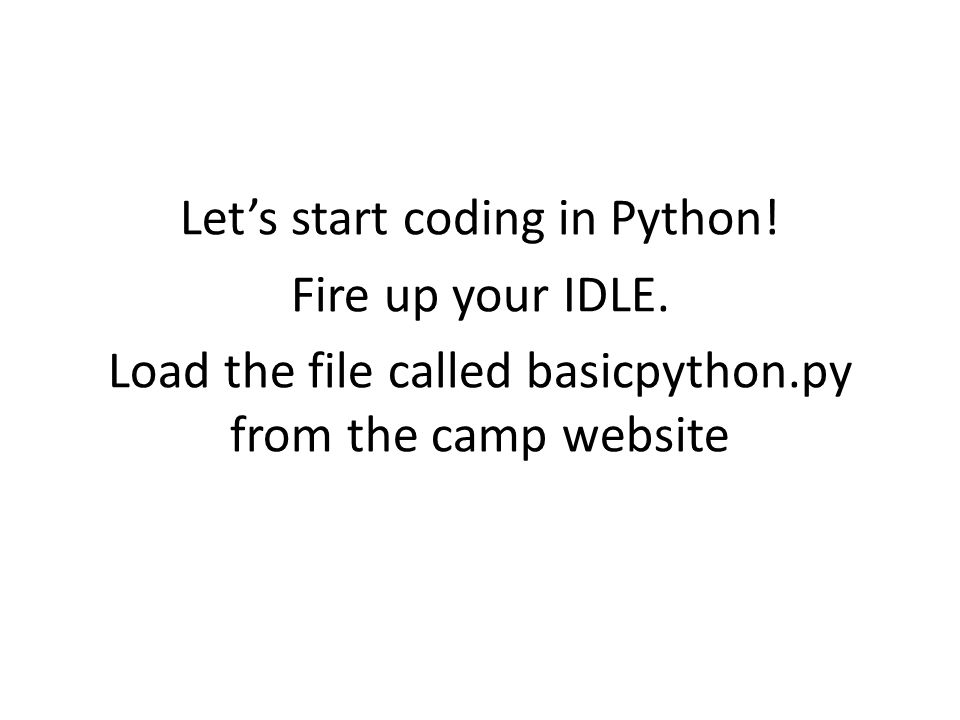 Let’s start coding in Python!

Fire up your IDLE.

Load the file called basicpython.py from the camp website